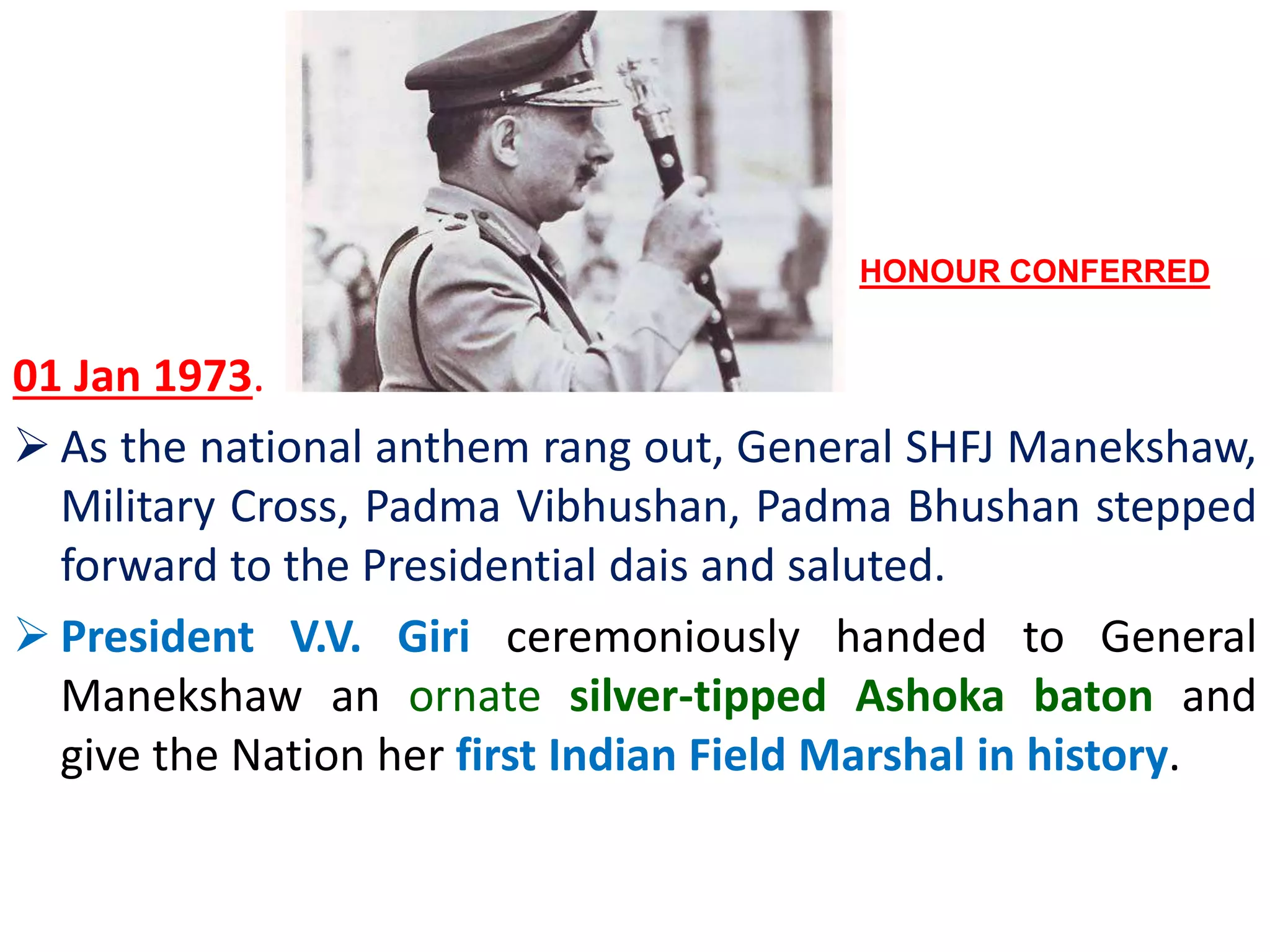 HONOUR CONFERRED

01 Jan 1973.

➢ As the national anthem rang out, General SHFJ Manekshaw, Military Cross, Padma Vibhushan, Padma Bhushan stepped forward to the Presidential dais and saluted.

➢ President V.V. Giri ceremoniously handed to General Manekshaw an ornate silver-tipped Ashoka baton and give the Nation her first Indian Field Marshal in history.